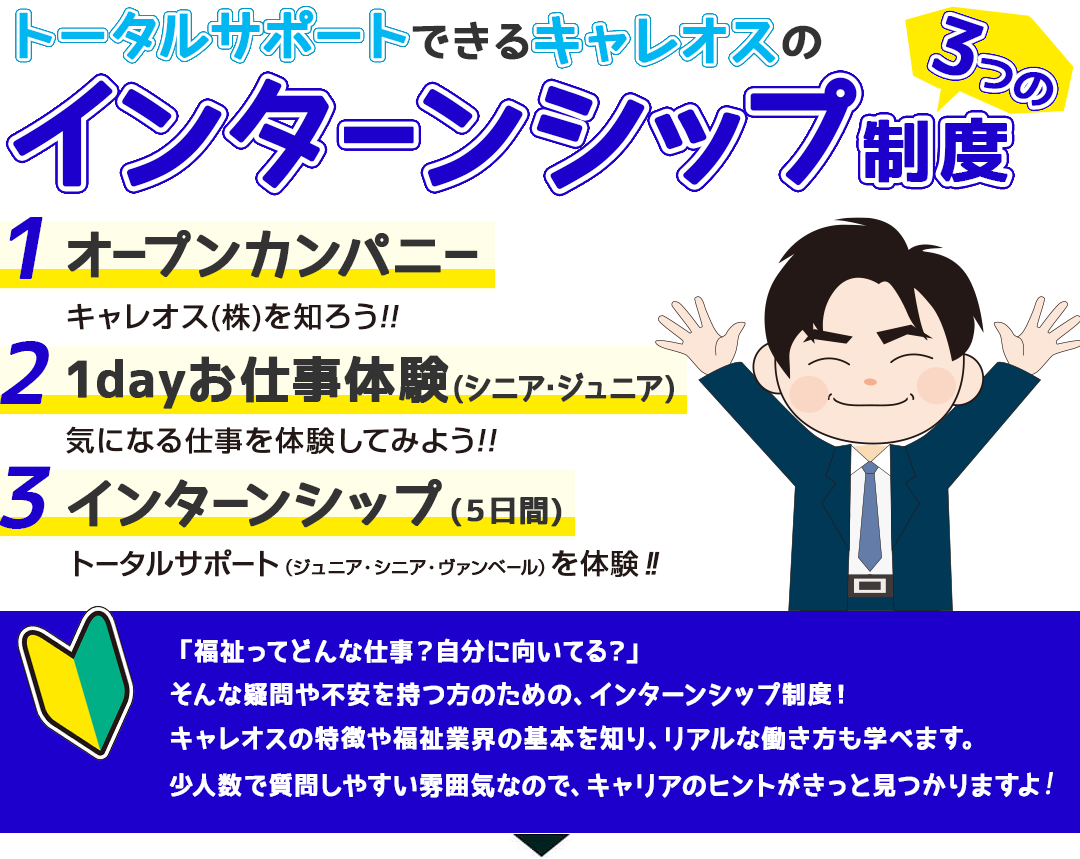 トータルサポートできるキャレオスの

3つの

インターンシップ制度

1 オープンカンパニー

キャレオス(株)を知ろう!!

2 1dayお仕事体験(シニア・ジュニア)

気になる仕事を体験してみよう!!

3 インターンシップ(5日間)

トータルサポート(ジュニア・シニア・ヴァンベール)を体験!!

「福祉ってどんな仕事？自分に向いてる?」
そんな疑問や不安を持つ方のための、インターンシップ制度！
キャレオスの特徴や福祉業界の基本を知り、リアルな働き方も学べます。
少人数で質問しやすい雰囲気なので、キャリアのヒントがきっと見つかりますよ！